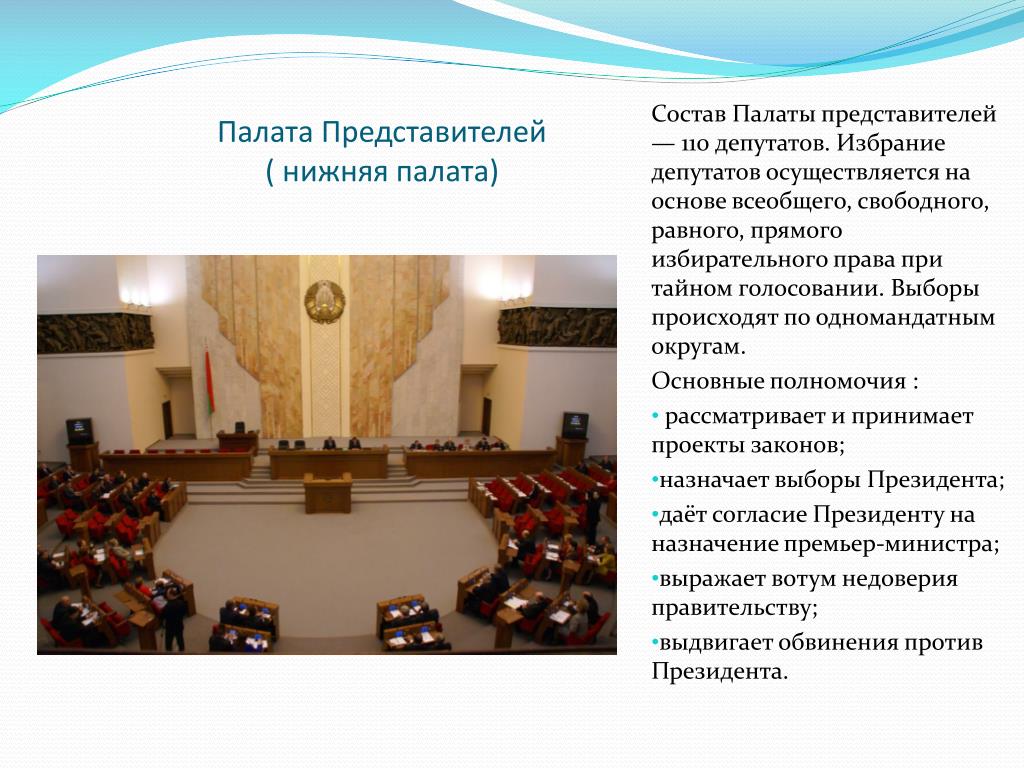 Палата Представителей
( нижняя палата)

Состав Палаты представителей — 110 депутатов. Избрание депутатов осуществляется на основе всеобщего, свободного, равного, прямого избирательного права при тайном голосовании. Выборы происходят по одномандатным округам.

Основные полномочия :

• рассматривает и принимает проекты законов;

•назначает выборы Президента;

•даёт согласие Президенту на назначение премьер-министра;

•выражает вотум недоверия правительству;

•выдвигает обвинения против Президента.